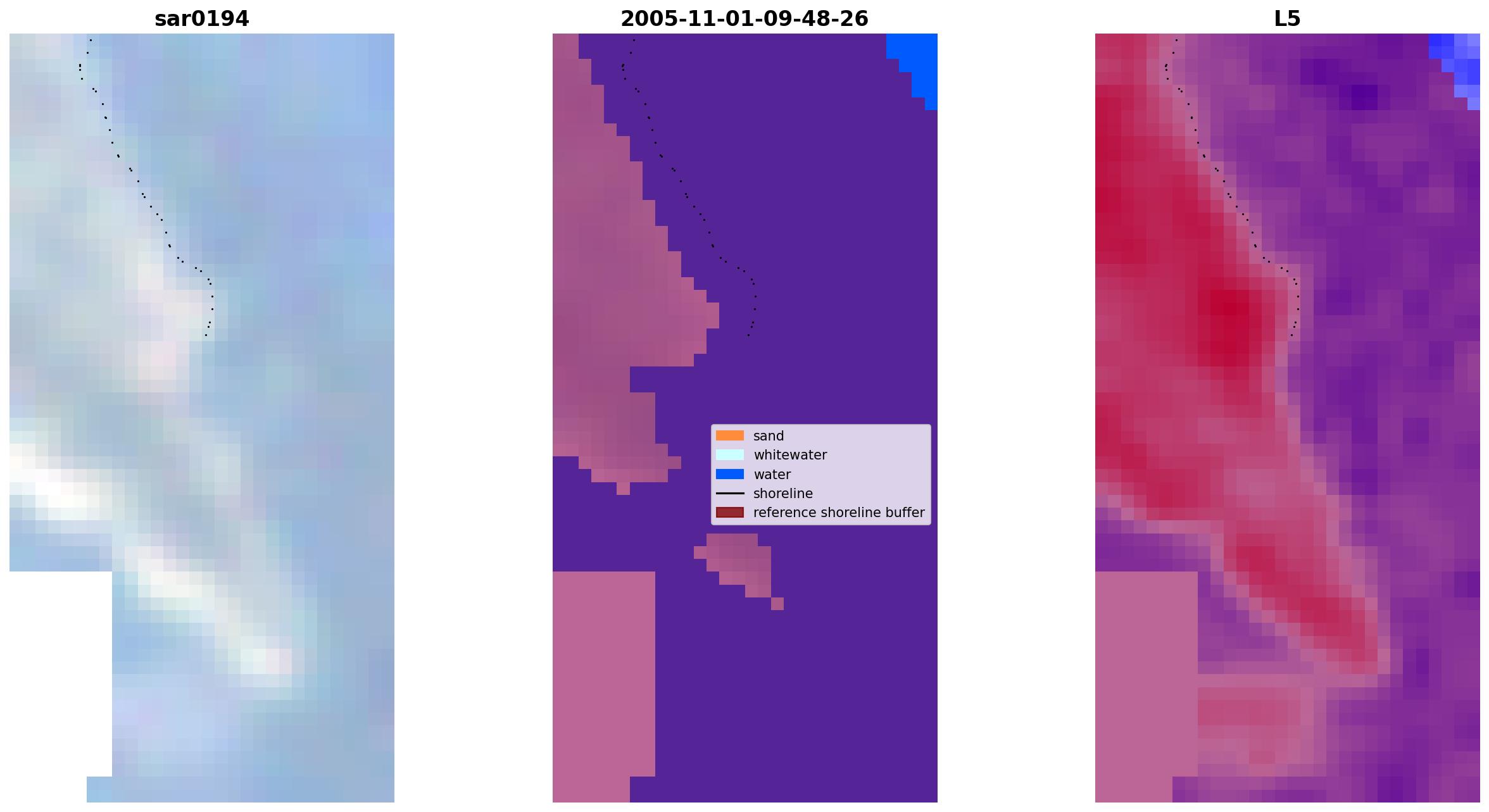 sar0194

2005-11-01-09-48-26

sand
whitewater
water
shoreline
reference shoreline buffer

L5